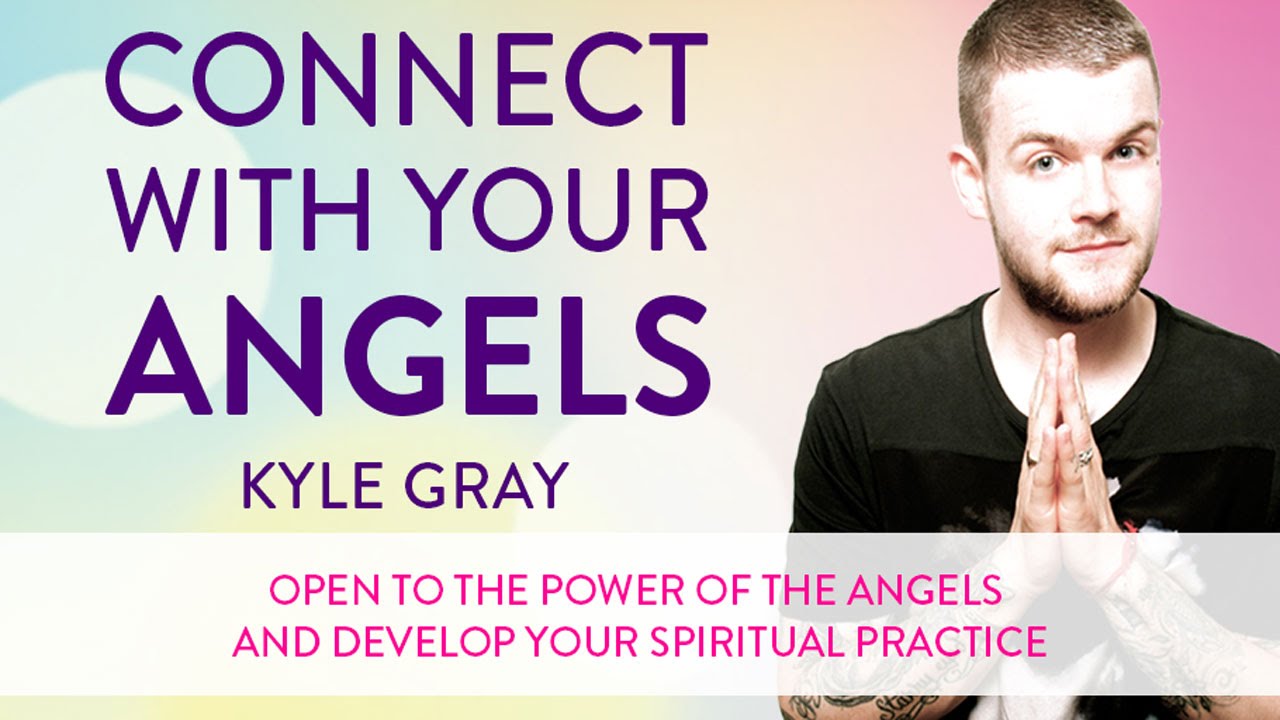 CONNECT WITH YOUR ANGELS

KYLE GRAY

OPEN TO THE POWER OF THE ANGELS AND DEVELOP YOUR SPIRITUAL PRACTICE